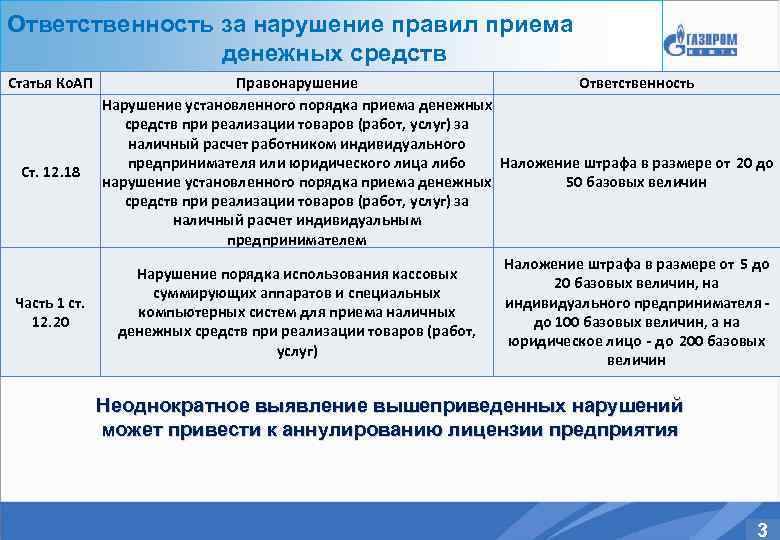 Ответственность за нарушение правил приема денежных средств

ГАЗПРОМ НЕФТЬ

| Статья КоАП | Правонарушение | Ответственность |
|---|---|---|
| Ст. 12.18 | Нарушение установленного порядка приема денежных средств при реализации товаров (работ, услуг) за наличный расчет работником индивидуального предпринимателя или юридического лица либо нарушение установленного порядка приема денежных средств при реализации товаров (работ, услуг) за наличный расчет индивидуальным предпринимателем | Наложение штрафа в размере от 20 до 50 базовых величин |
| Часть 1 ст. 12.20 | Нарушение порядка использования кассовых суммирующих аппаратов и специальных компьютерных систем для приема наличных денежных средств при реализации товаров (работ, услуг) | Наложение штрафа в размере от 5 до 20 базовых величин, на индивидуального предпринимателя - до 100 базовых величин, а на юридическое лицо - до 200 базовых величин |

Неоднократное выявление вышеприведенных нарушений может привести к аннулированию лицензии предприятия

3